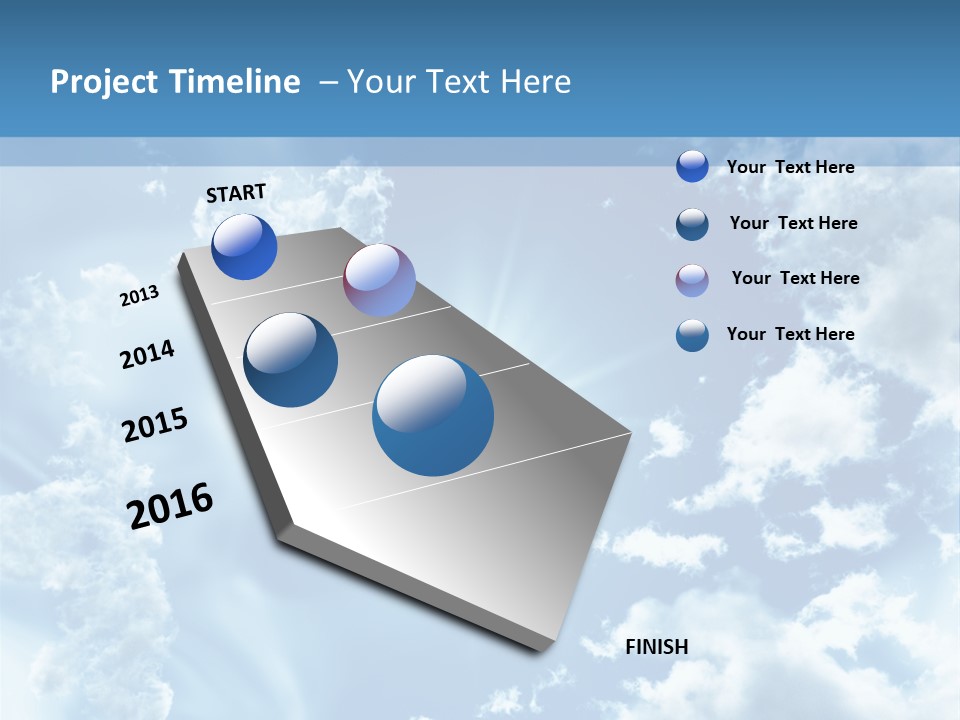 Project Timeline – Your Text Here

START

2013

2014

2015

2016

FINISH

Your Text Here

Your Text Here

Your Text Here

Your Text Here